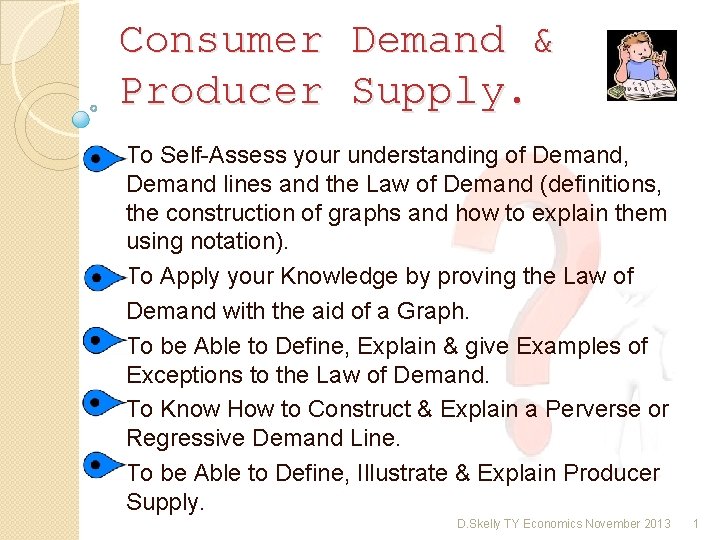 Consumer Demand & Producer Supply.

To Self-Assess your understanding of Demand, Demand lines and the Law of Demand (definitions, the construction of graphs and how to explain them using notation).

To Apply your Knowledge by proving the Law of Demand with the aid of a Graph.

To be Able to Define, Explain & give Examples of Exceptions to the Law of Demand.

To Know How to Construct & Explain a Perverse or Regressive Demand Line.

To be Able to Define, Illustrate & Explain Producer Supply.

D.Skelly TY Economics November 2013 1